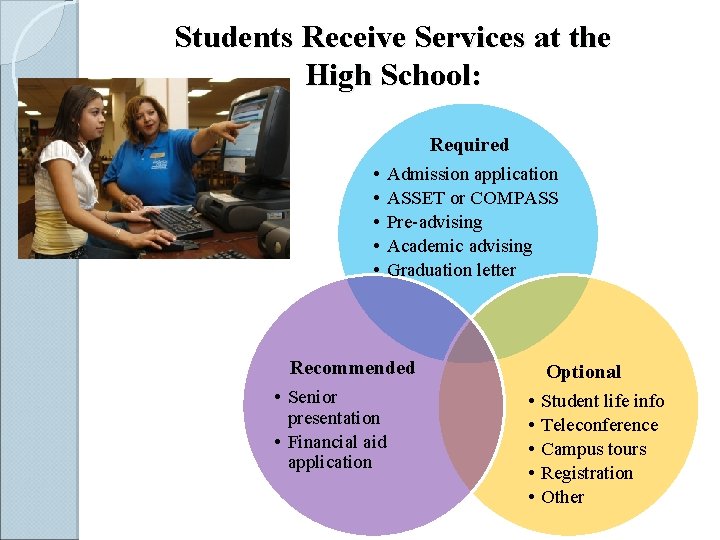 Students Receive Services at the High School:

Required
• Admission application
• ASSET or COMPASS
• Pre-advising
• Academic advising
• Graduation letter

Recommended
• Senior presentation
• Financial aid application

Optional
• Student life info
• Teleconference
• Campus tours
• Registration
• Other